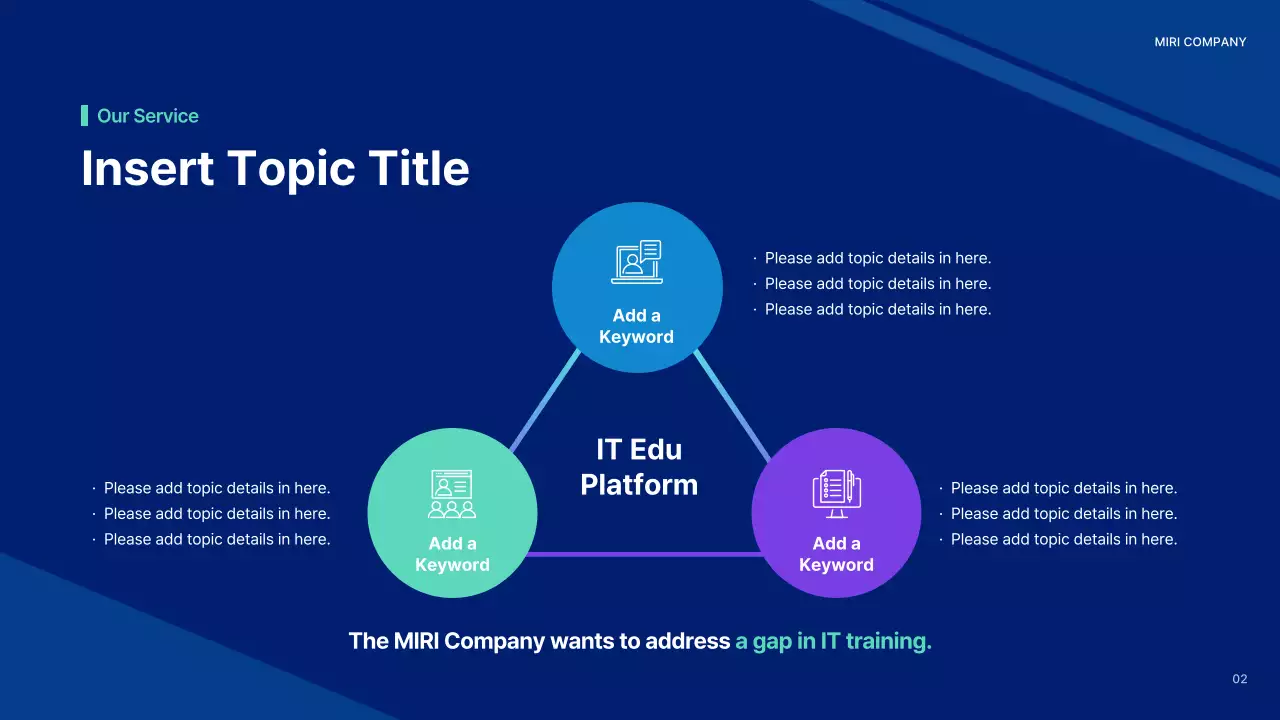 MIRI COMPANY

Our Service

Insert Topic Title

Add a Keyword

· Please add topic details in here.
· Please add topic details in here.
· Please add topic details in here.

IT Edu Platform

· Please add topic details in here.
· Please add topic details in here.
· Please add topic details in here.

Add a Keyword

Add a Keyword

· Please add topic details in here.
· Please add topic details in here.
· Please add topic details in here.

The MIRI Company wants to address a gap in IT training.

02